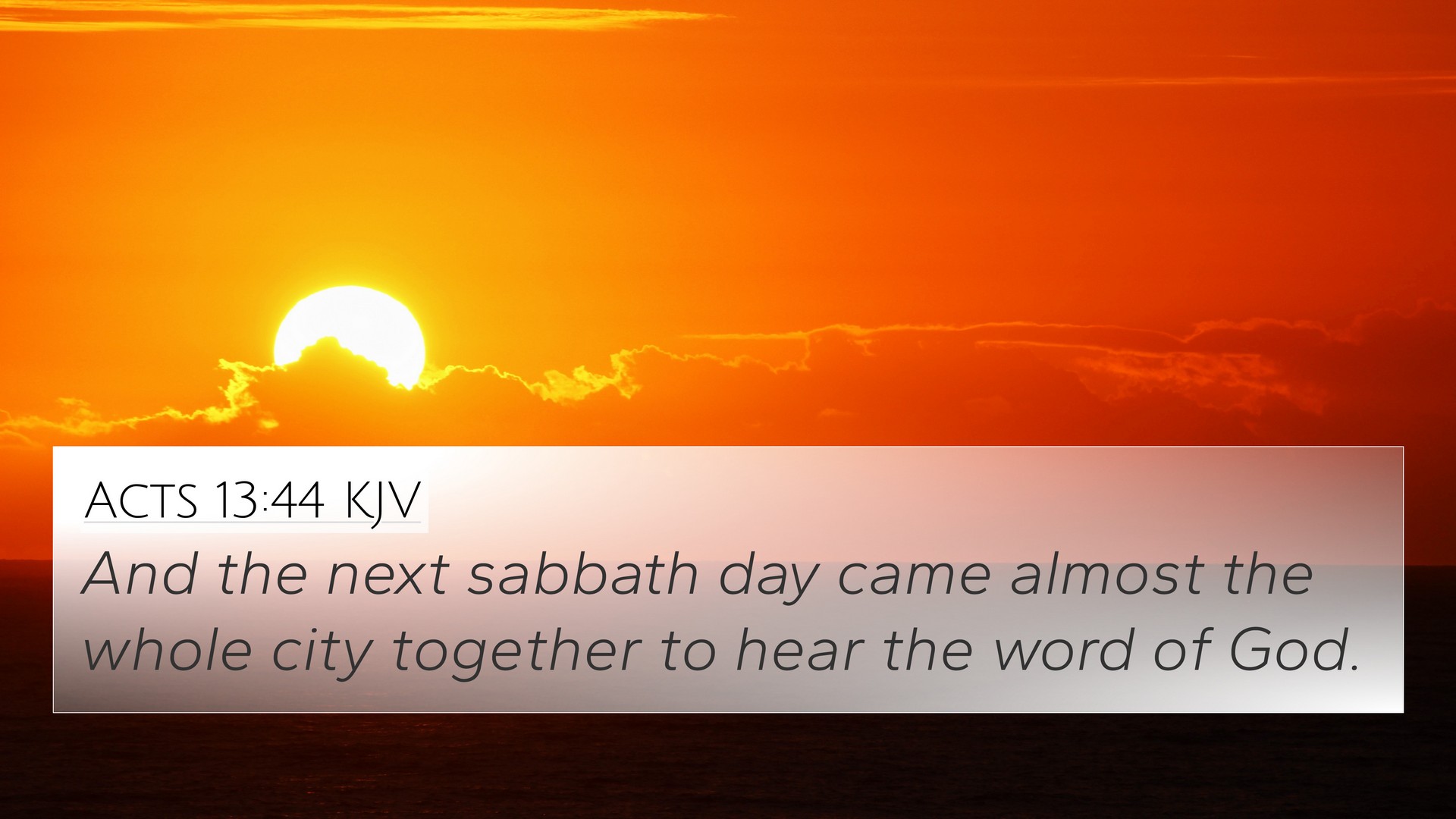 ACTS 13:44 KJV

And the next sabbath day came almost the whole city together to hear the word of God.